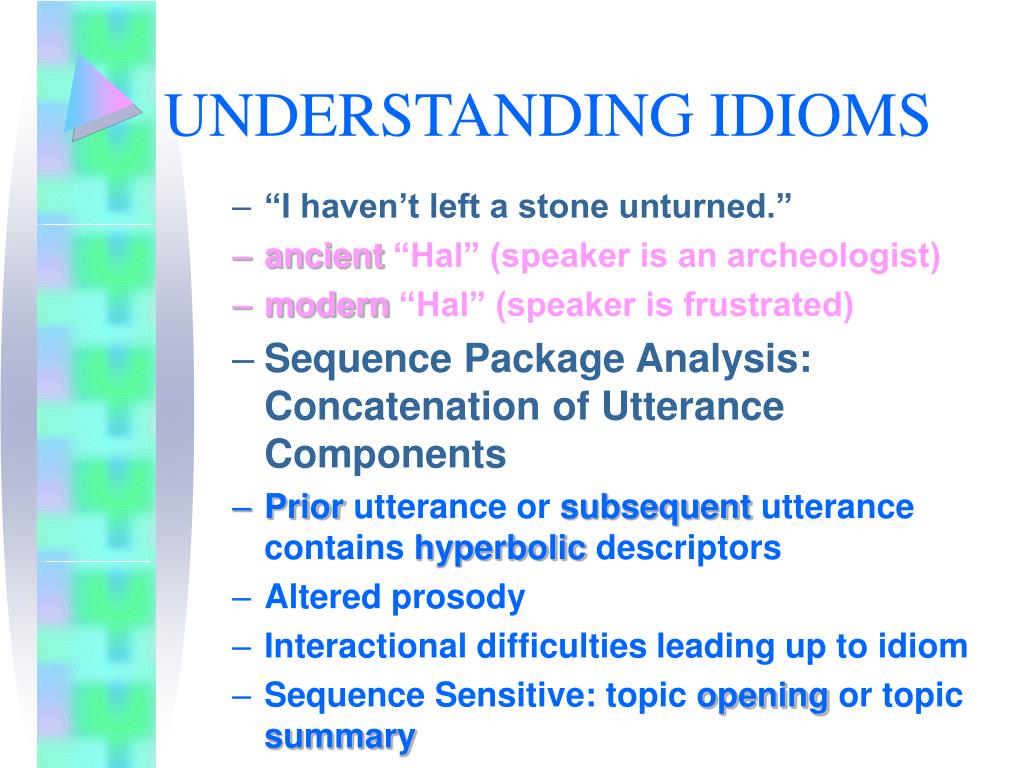 UNDERSTANDING IDIOMS

– “I haven’t left a stone unturned.”
– ancient “Hal” (speaker is an archeologist)
– modern “Hal” (speaker is frustrated)
– Sequence Package Analysis: Concatenation of Utterance Components
– Prior utterance or subsequent utterance contains hyperbolic descriptors
– Altered prosody
– Interactional difficulties leading up to idiom
– Sequence Sensitive: topic opening or topic summary